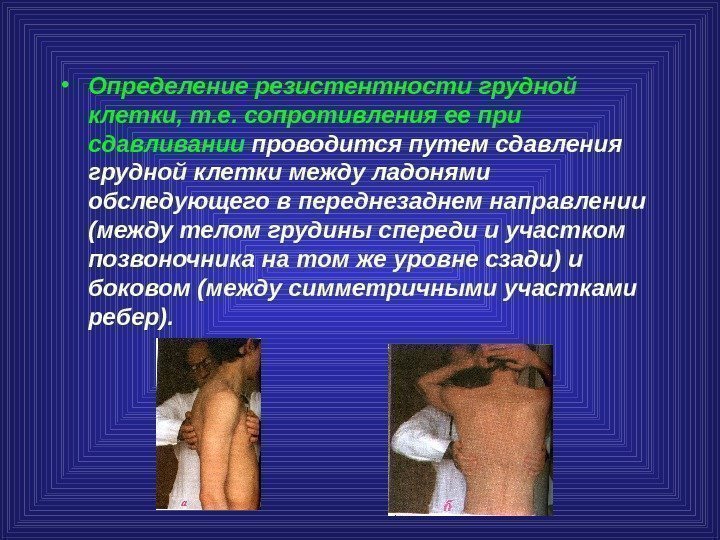 • Определение резистентности грудной клетки, т.е. сопротивления ее при сдавливании проводится путем сдавления грудной клетки между ладонями обследующего в переднезаднем направлении (между телом грудины спереди и участком позвоночника на том же уровне сзади) и боковом (между симметричными участками ребер).

а

б